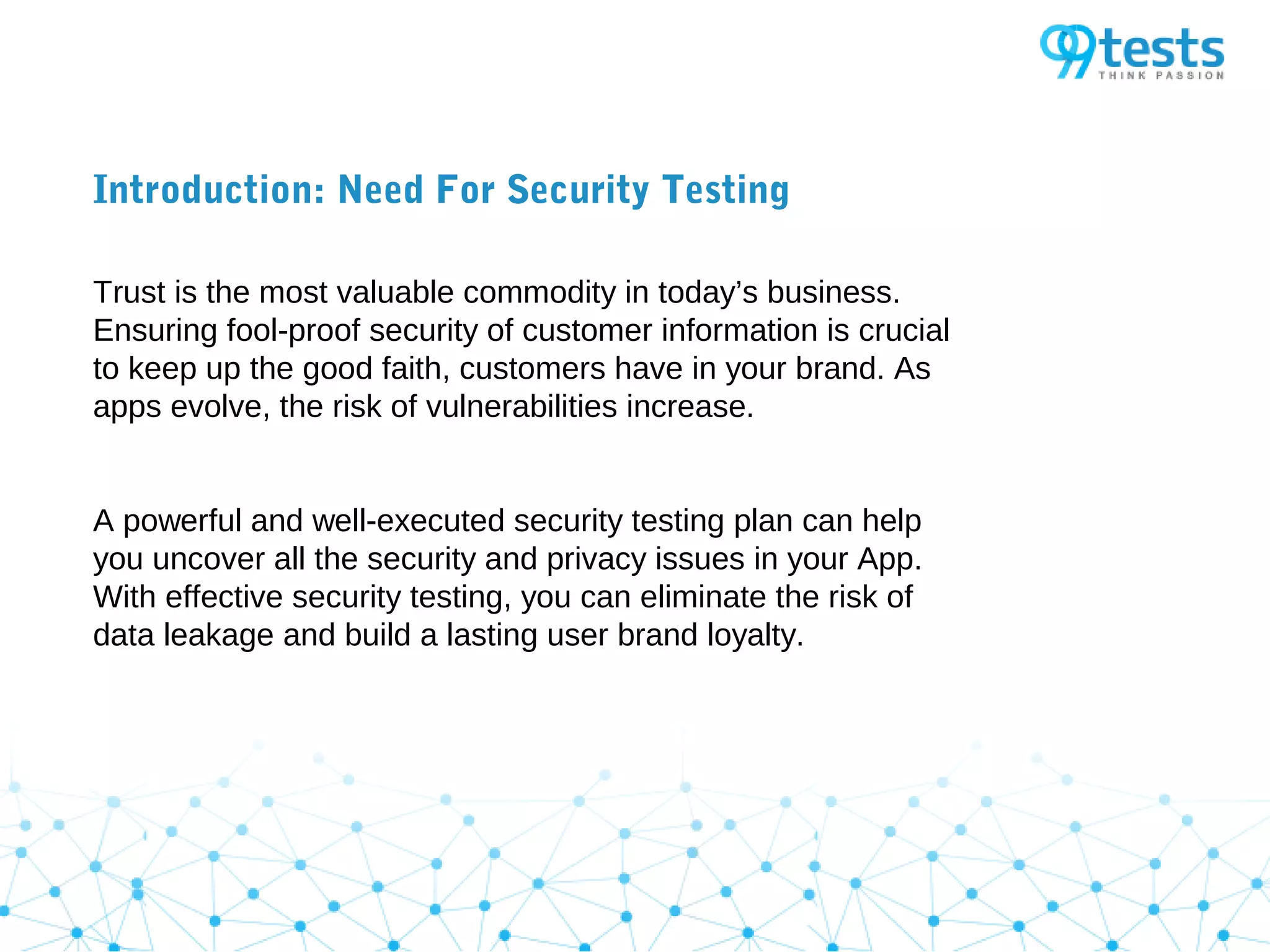 99tests
THINK PASSION

Introduction: Need For Security Testing

Trust is the most valuable commodity in today’s business. Ensuring fool-proof security of customer information is crucial to keep up the good faith, customers have in your brand. As apps evolve, the risk of vulnerabilities increase.

A powerful and well-executed security testing plan can help you uncover all the security and privacy issues in your App. With effective security testing, you can eliminate the risk of data leakage and build a lasting user brand loyalty.